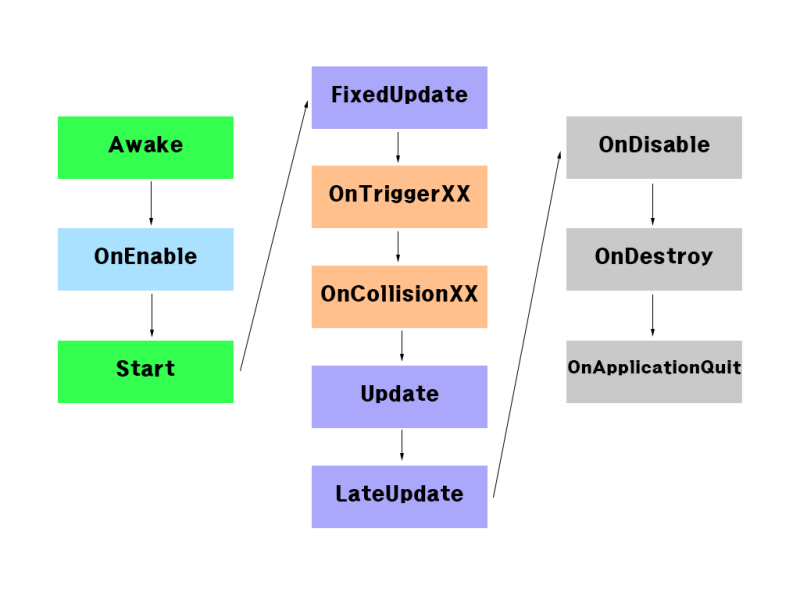 Awake

OnEnable

Start

FixedUpdate

OnTriggerXX

OnCollisionXX

Update

LateUpdate

OnDisable

OnDestroy

OnApplicationQuit